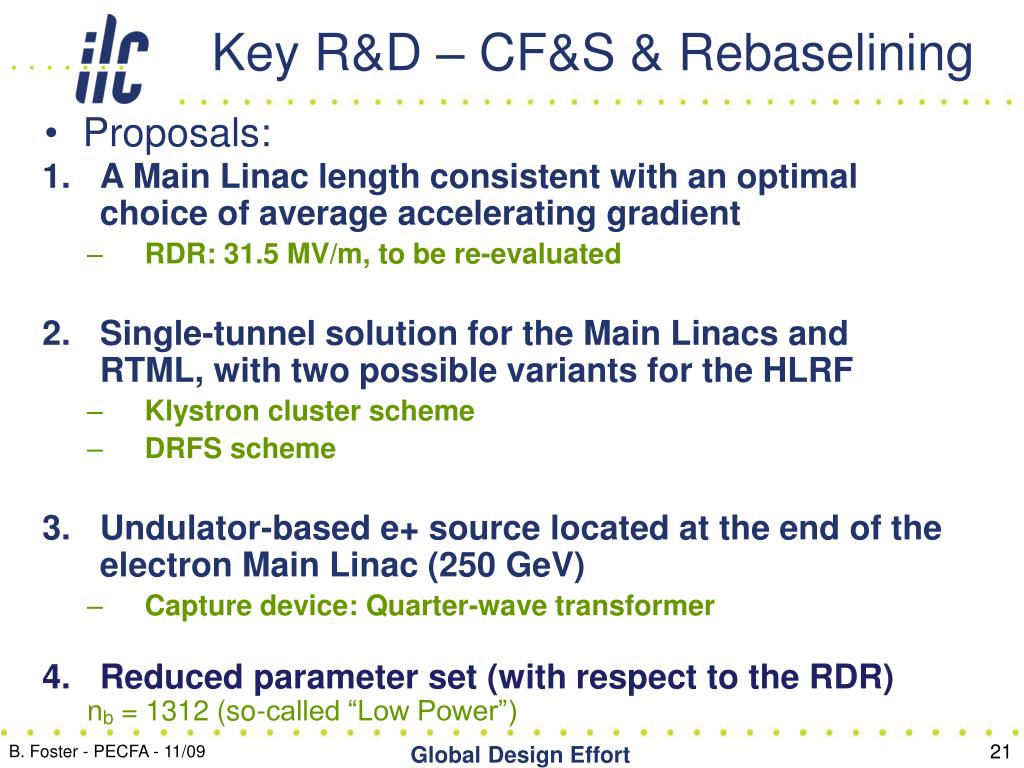 ilc

Key R&D – CF&S & Rebaselining

• Proposals:

1. A Main Linac length consistent with an optimal choice of average accelerating gradient
– RDR: 31.5 MV/m, to be re-evaluated

2. Single-tunnel solution for the Main Linacs and RTML, with two possible variants for the HLRF
– Klystron cluster scheme
– DRFS scheme

3. Undulator-based e+ source located at the end of the electron Main Linac (250 GeV)
– Capture device: Quarter-wave transformer

4. Reduced parameter set (with respect to the RDR)
$n_b$ = 1312 (so-called “Low Power”)

B. Foster - PECFA - 11/09

Global Design Effort

21